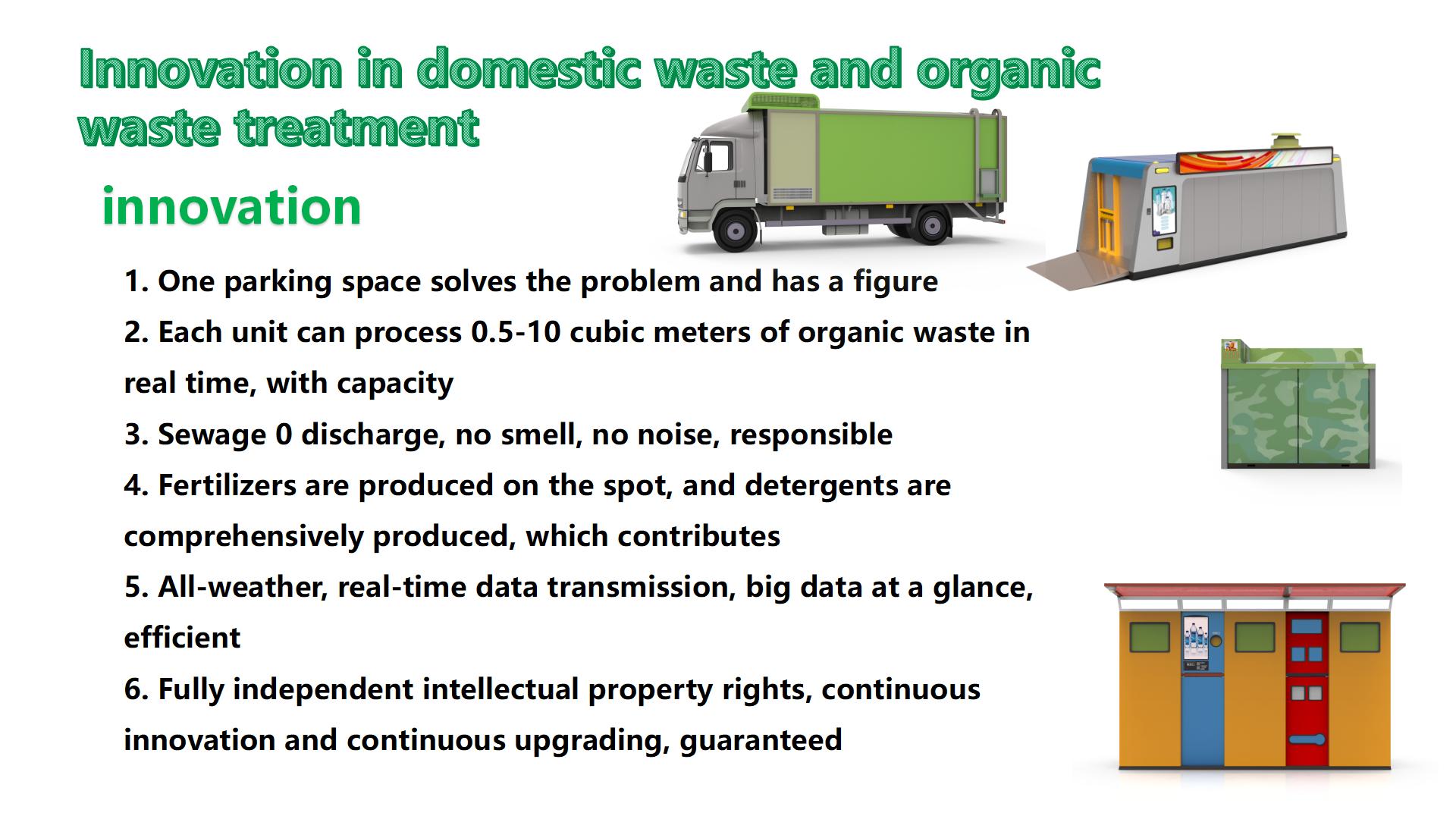 Innovation in domestic waste and organic waste treatment

innovation

1. One parking space solves the problem and has a figure

2. Each unit can process 0.5-10 cubic meters of organic waste in real time, with capacity

3. Sewage 0 discharge, no smell, no noise, responsible

4. Fertilizers are produced on the spot, and detergents are comprehensively produced, which contributes

5. All-weather, real-time data transmission, big data at a glance, efficient

6. Fully independent intellectual property rights, continuous innovation and continuous upgrading, guaranteed